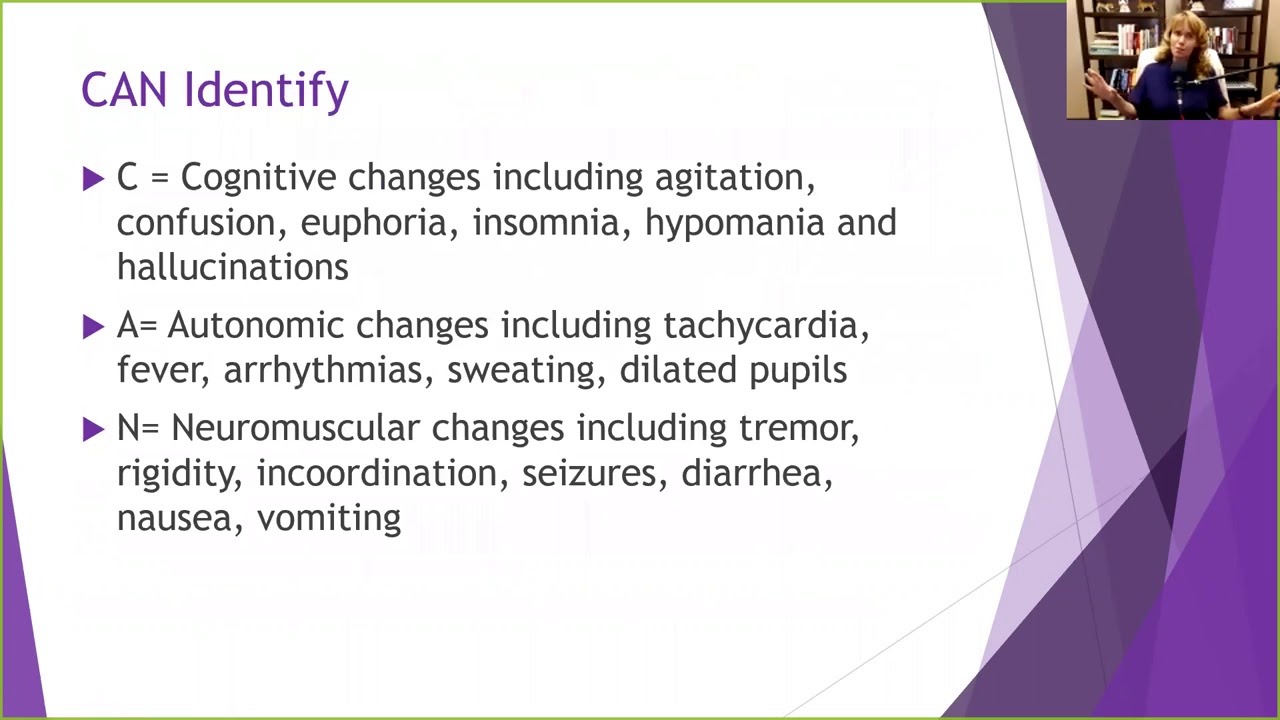 CAN Identify

▶ C = Cognitive changes including agitation, confusion, euphoria, insomnia, hypomania and hallucinations

▶ A= Autonomic changes including tachycardia, fever, arrhythmias, sweating, dilated pupils

▶ N= Neuromuscular changes including tremor, rigidity, incoordination, seizures, diarrhea, nausea, vomiting